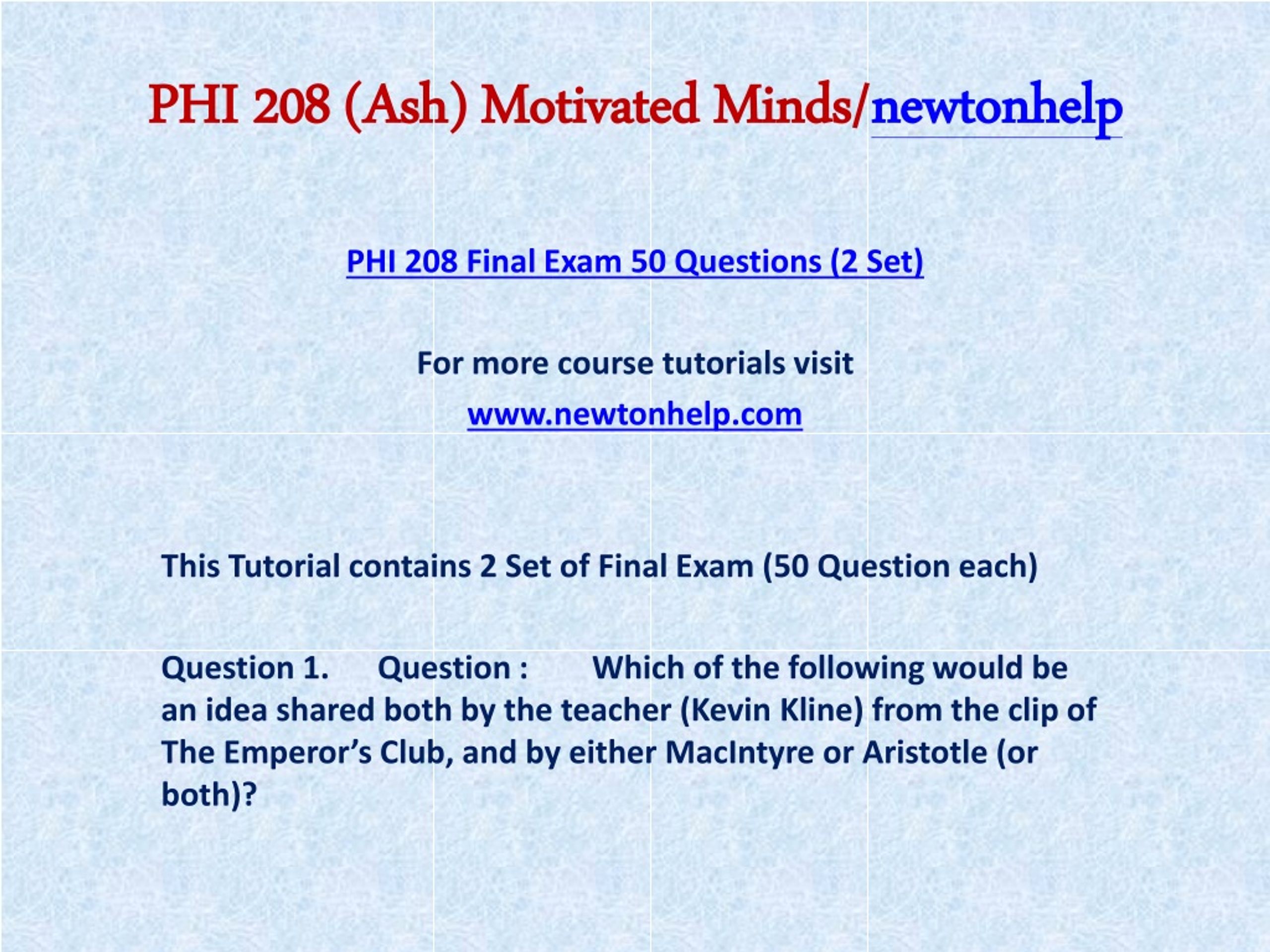 PHI 208 (Ash) Motivated Minds/newtonhelp

PHI 208 Final Exam 50 Questions (2 Set)

For more course tutorials visit

www.newtonhelp.com

This Tutorial contains 2 Set of Final Exam (50 Question each)

Question 1. Question : Which of the following would be an idea shared both by the teacher (Kevin Kline) from the clip of The Emperor's Club, and by either MacIntyre or Aristotle (or both)?